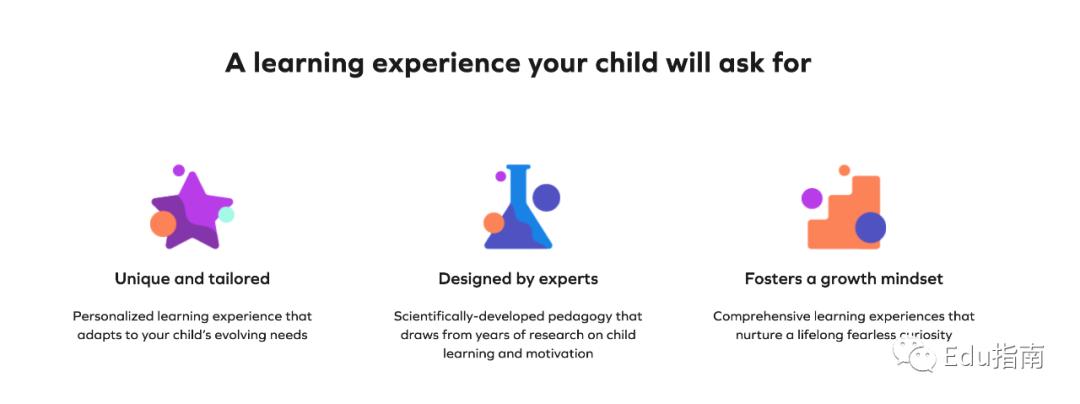 A learning experience your child will ask for

Unique and tailored

Personalized learning experience that adapts to your child's evolving needs

Designed by experts

Scientifically-developed pedagogy that draws from years of research on child learning and motivation

Fosters a growth mindset

Comprehensive learning experiences that nurture a lifelong fearless curiosity

Edu指南